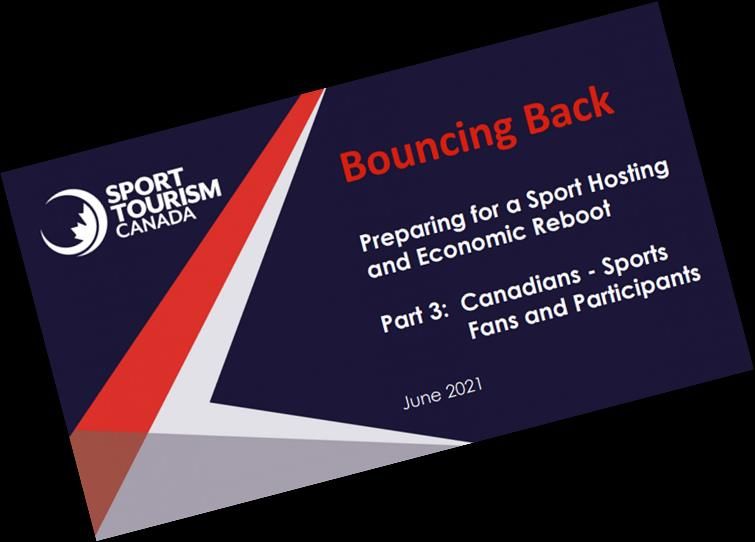 SPORT TOURISM CANADA

Bouncing Back

Preparing for a Sport Hosting and Economic Reboot

Part 3: Canadians - Sports Fans and Participants

June 2021